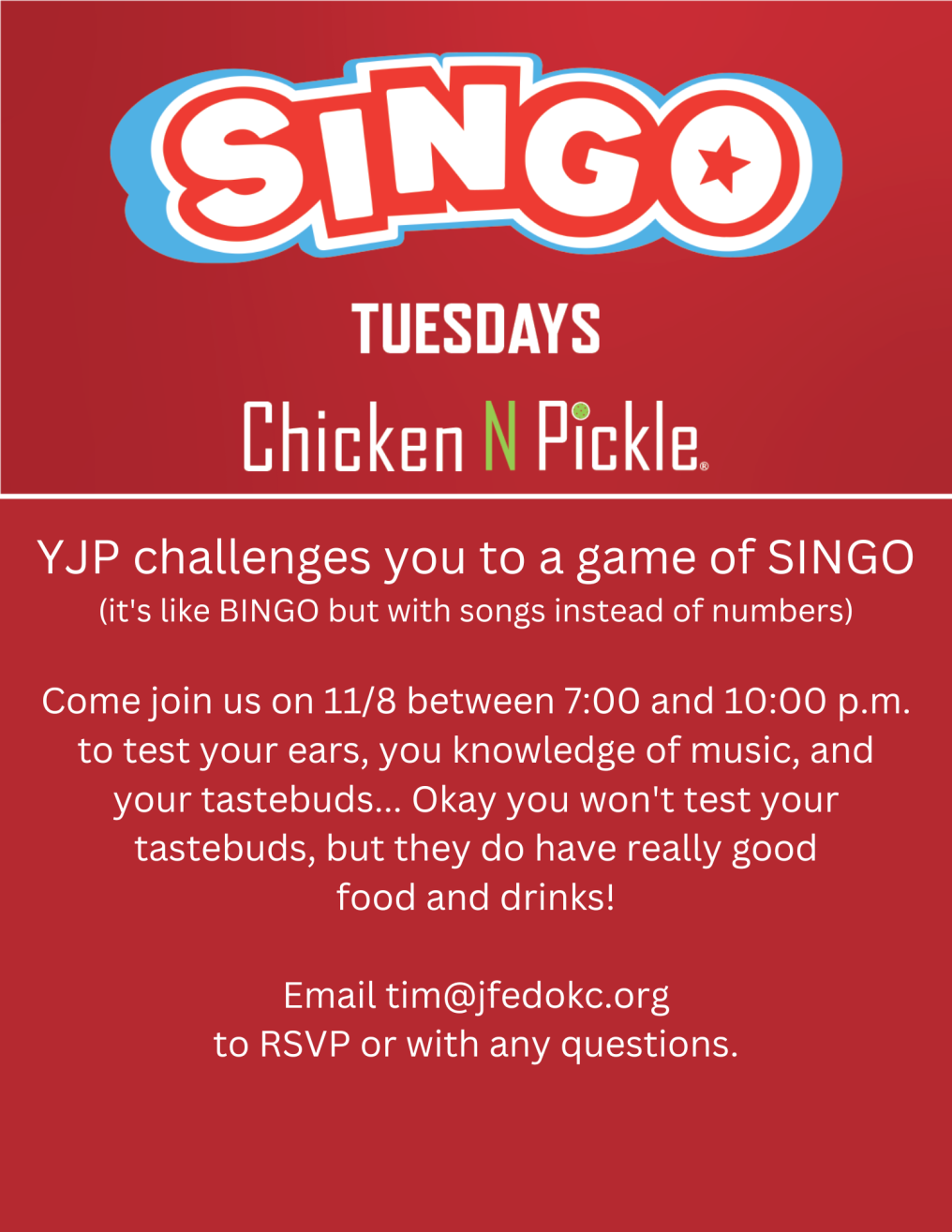 SINGO

TUESDAYS

Chicken N Pickle®

YJP challenges you to a game of SINGO
(it's like BINGO but with songs instead of numbers)

Come join us on 11/8 between 7:00 and 10:00 p.m. to test your ears, you knowledge of music, and your tastebuds... Okay you won't test your tastebuds, but they do have really good food and drinks!

Email tim@jfedokc.org
to RSVP or with any questions.